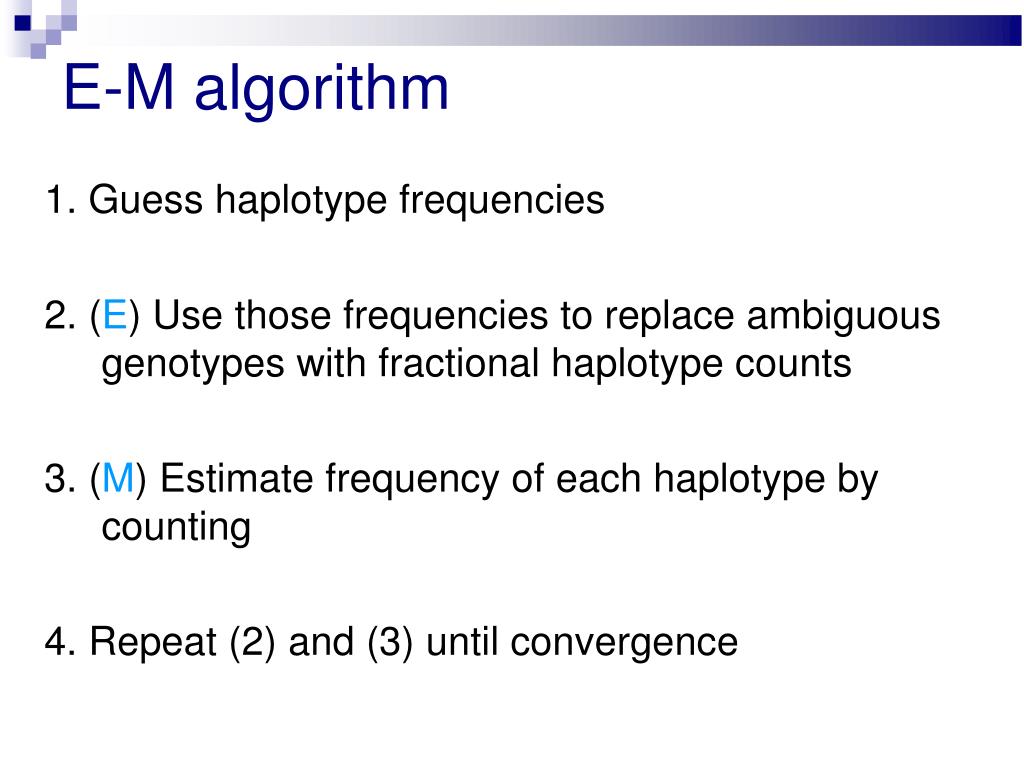 E-M algorithm

1. Guess haplotype frequencies

2. (E) Use those frequencies to replace ambiguous genotypes with fractional haplotype counts

3. (M) Estimate frequency of each haplotype by counting

4. Repeat (2) and (3) until convergence